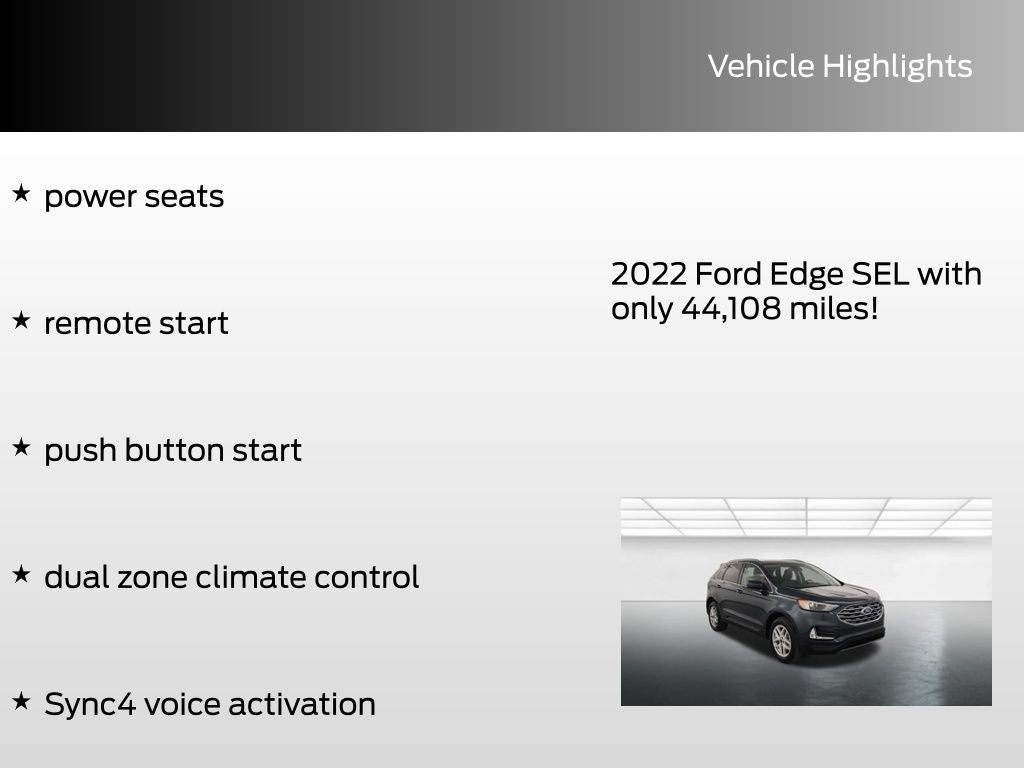 Vehicle Highlights

★ power seats

★ remote start

★ push button start

★ dual zone climate control

★ Sync4 voice activation

2022 Ford Edge SEL with only 44,108 miles!